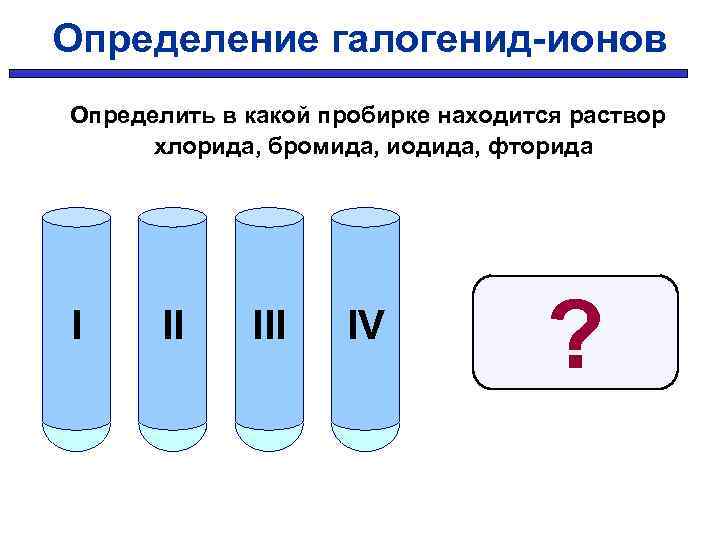 Определение галогенид-ионов

Определить в какой пробирке находится раствор хлорида, бромида, иодида, фторида

I

II

III

IV

?